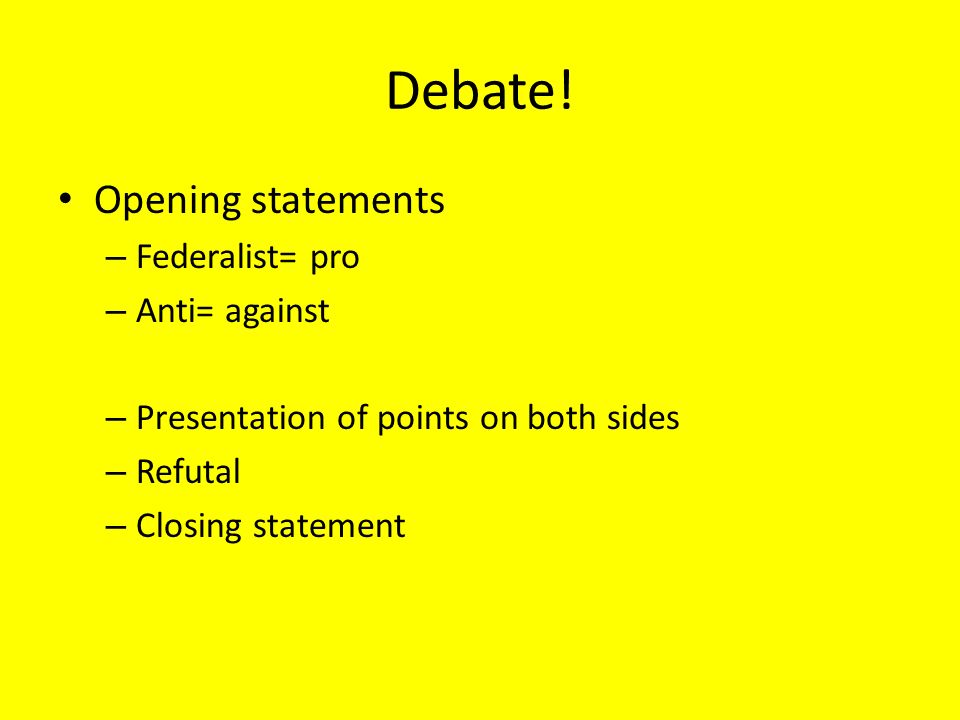 Debate!

• Opening statements
– Federalist= pro
– Anti= against

– Presentation of points on both sides
– Refutal
– Closing statement